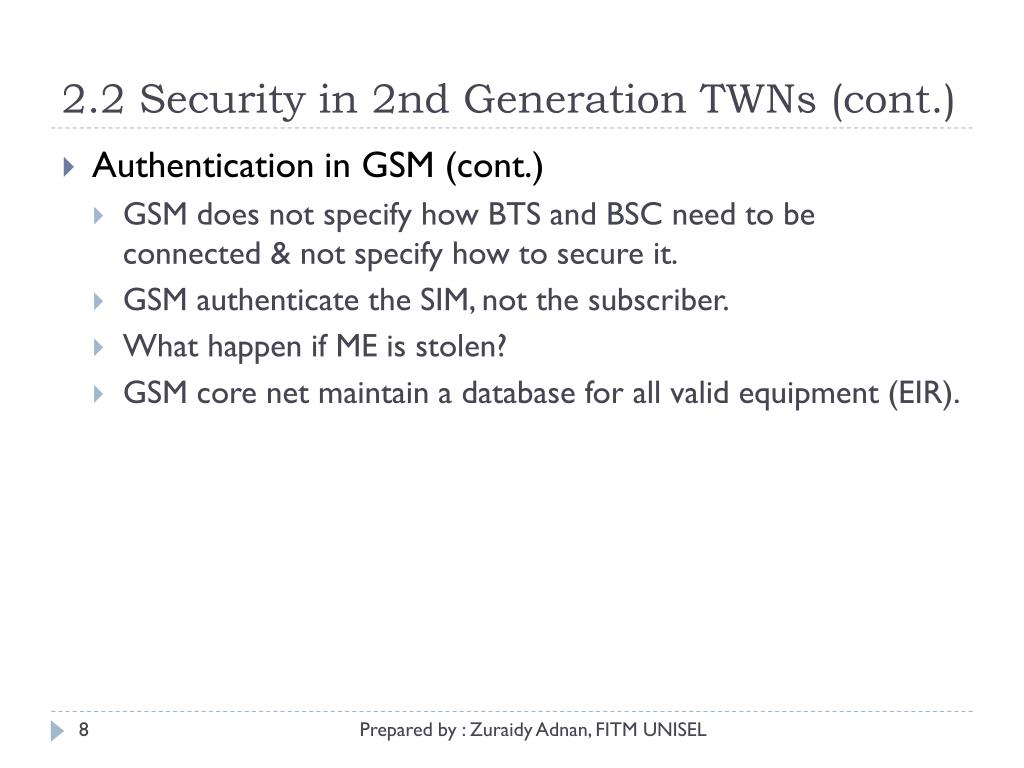 2.2 Security in 2nd Generation TWNs (cont.)

Authentication in GSM (cont.)

GSM does not specify how BTS and BSC need to be connected & not specify how to secure it.

GSM authenticate the SIM, not the subscriber.

What happen if ME is stolen?

GSM core net maintain a database for all valid equipment (EIR).

8

Prepared by : Zuraidy Adnan, FITM UNISEL